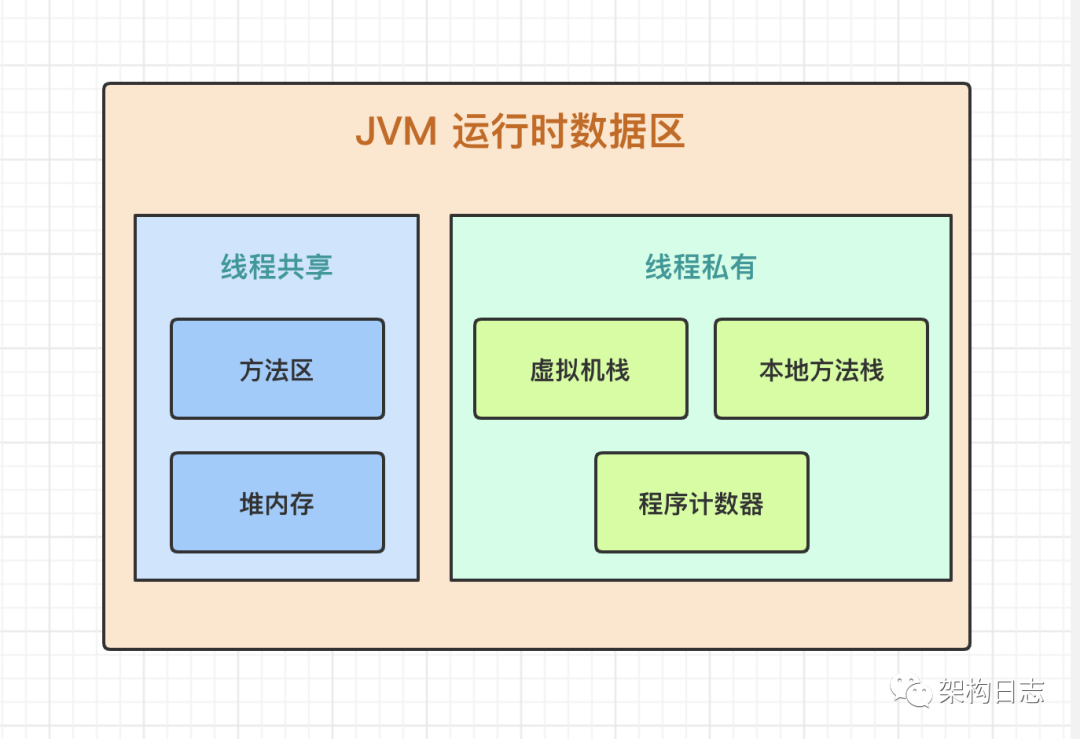 JVM 运行时数据区

线程共享

方法区

堆内存

线程私有

虚拟机栈

本地方法栈

程序计数器

架构日志